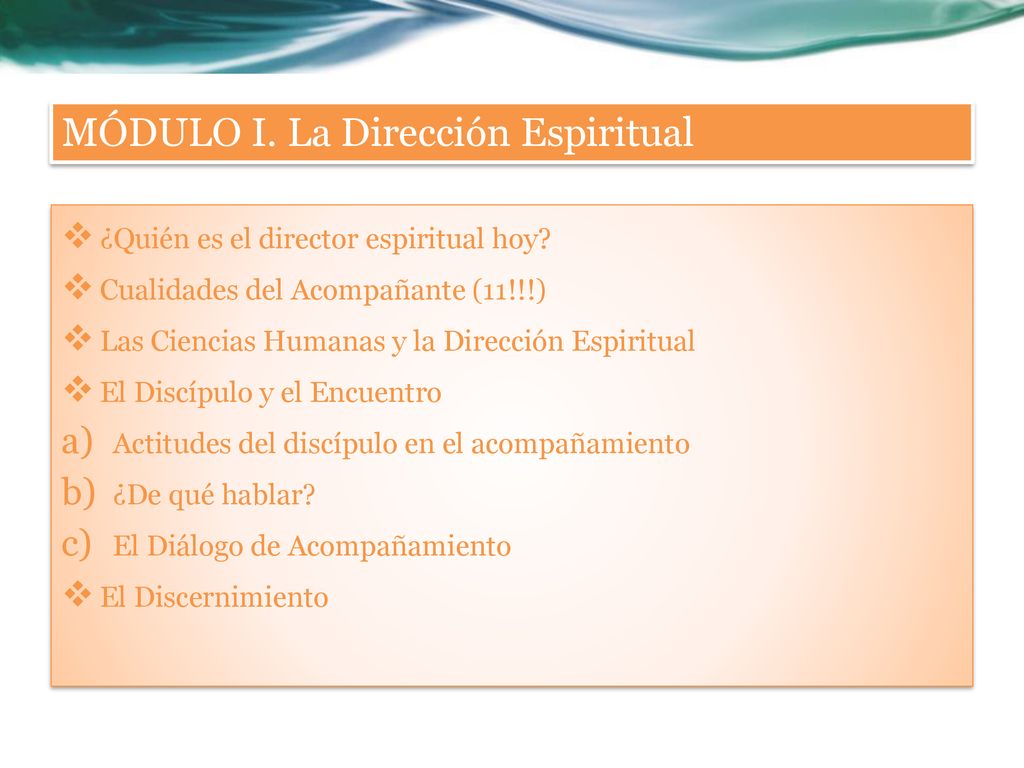 MÓDULO I. La Dirección Espiritual

❖ ¿Quién es el director espiritual hoy?
❖ Cualidades del Acompañante (11!!!)
❖ Las Ciencias Humanas y la Dirección Espiritual
❖ El Discípulo y el Encuentro
a) Actitudes del discípulo en el acompañamiento
b) ¿De qué hablar?
c) El Diálogo de Acompañamiento
❖ El Discernimiento